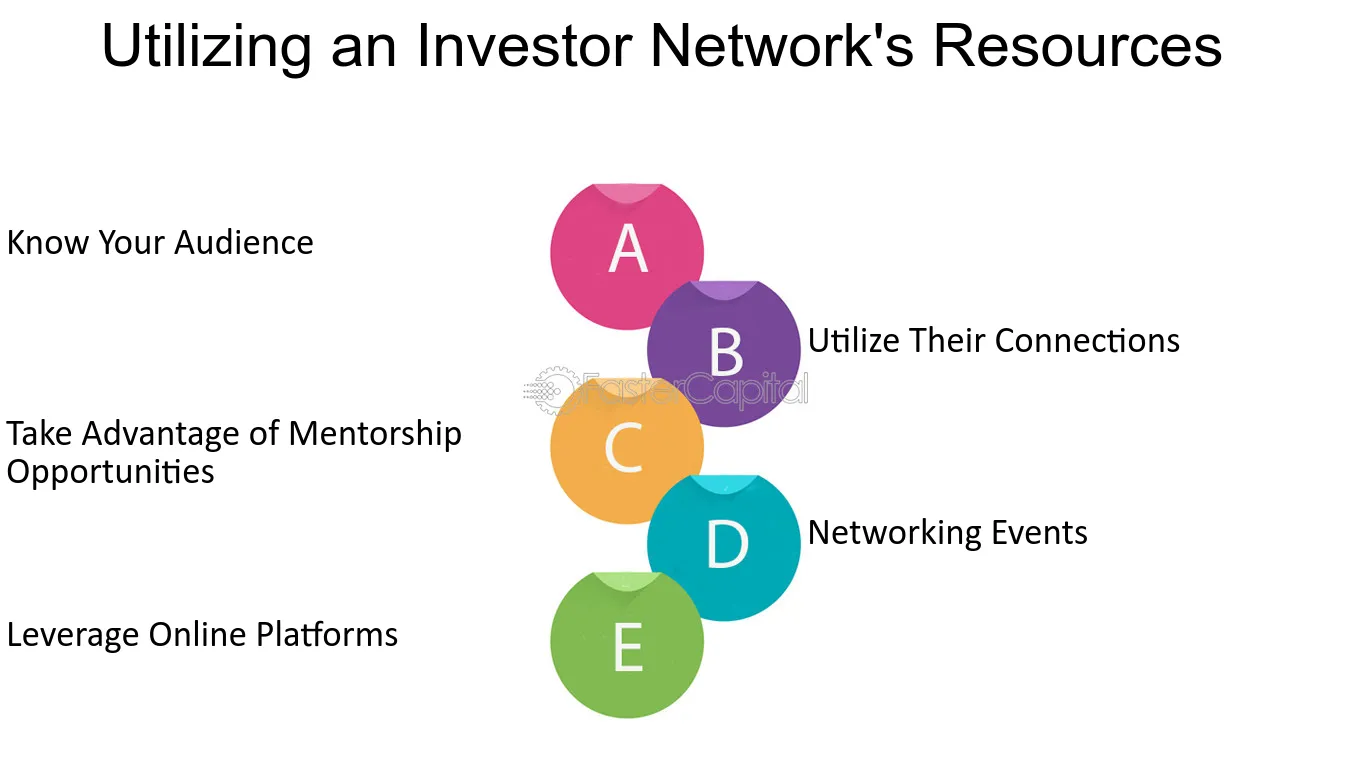 Utilizing an Investor Network's Resources

Know Your Audience

A

B

Utilize Their Connections

Take Advantage of Mentorship Opportunities

C

D

Networking Events

Leverage Online Platforms

E

FasterCapital